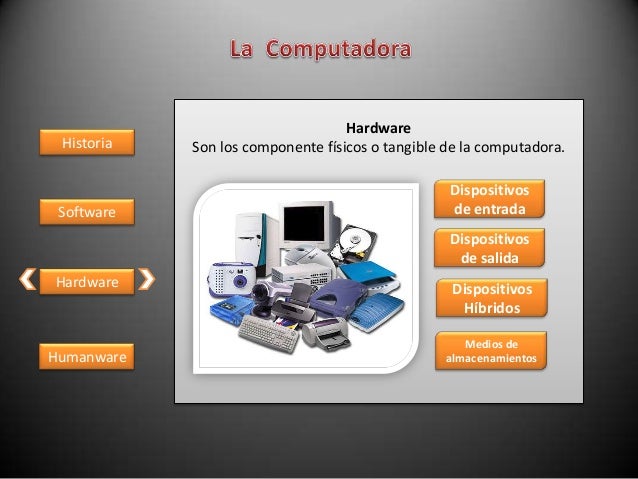 La Computadora

Historia

Software

Hardware

Humanware

Hardware
Son los componente físicos o tangible de la computadora.

Dispositivos de entrada

Dispositivos de salida

Dispositivos Híbridos

Medios de almacenamientos